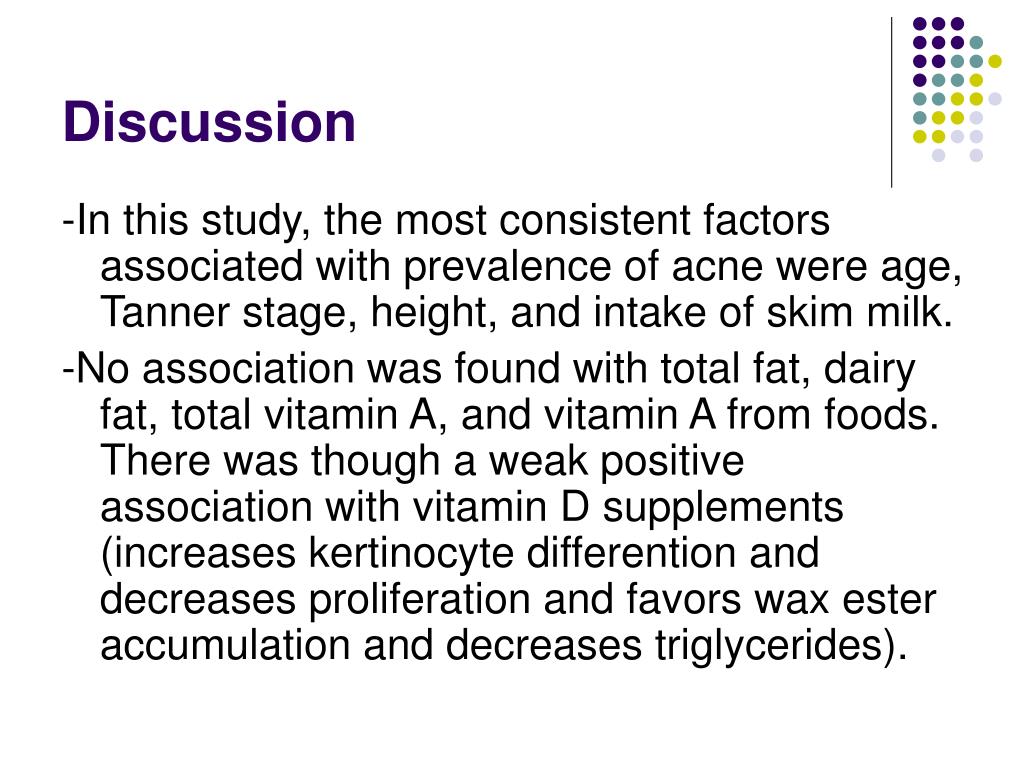 Discussion

-In this study, the most consistent factors associated with prevalence of acne were age, Tanner stage, height, and intake of skim milk.

-No association was found with total fat, dairy fat, total vitamin A, and vitamin A from foods. There was though a weak positive association with vitamin D supplements (increases kertinocyte differention and decreases proliferation and favors wax ester accumulation and decreases triglycerides).